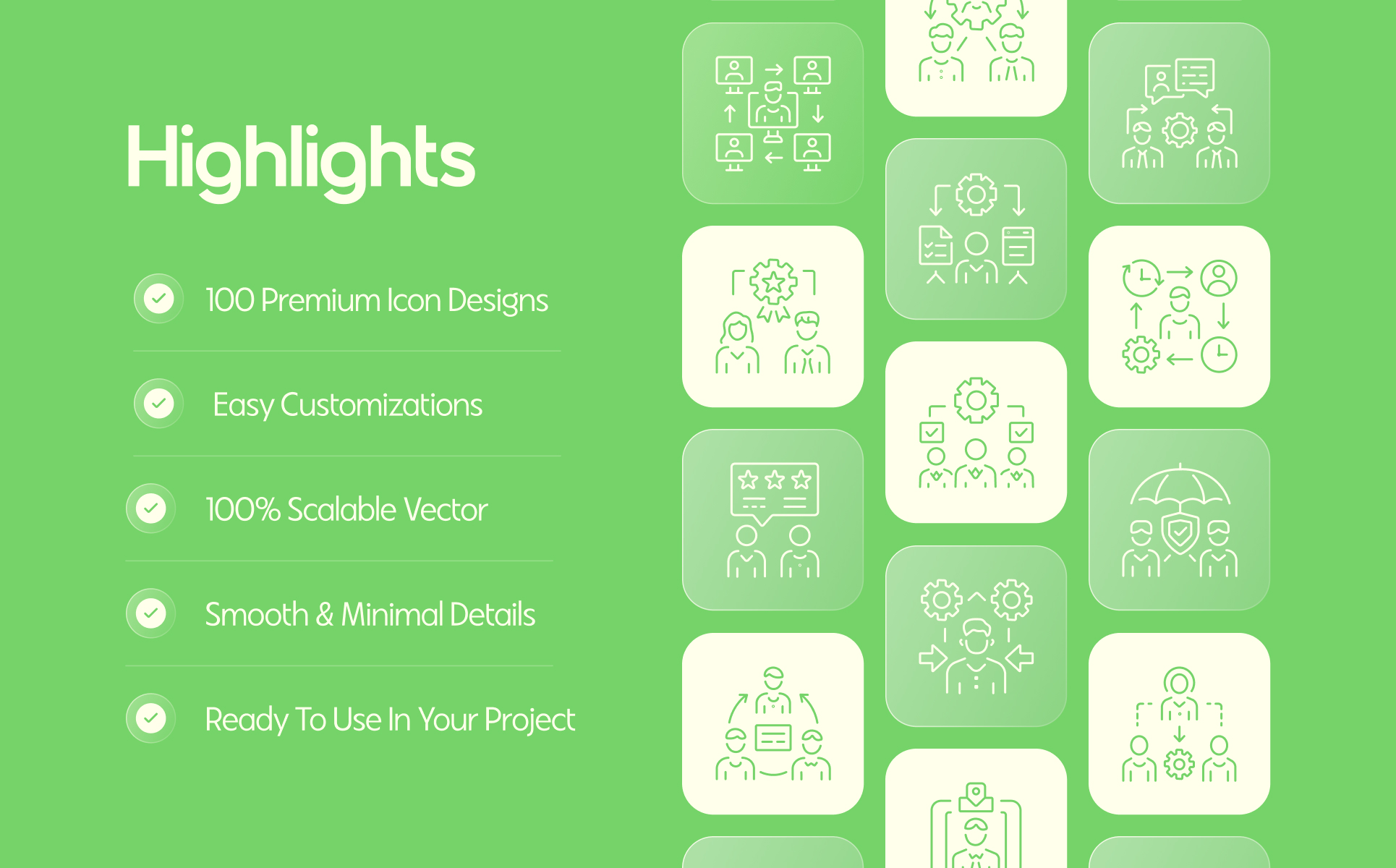 Highlights

100 Premium Icon Designs

Easy Customizations

100% Scalable Vector

Smooth & Minimal Details

Ready To Use In Your Project